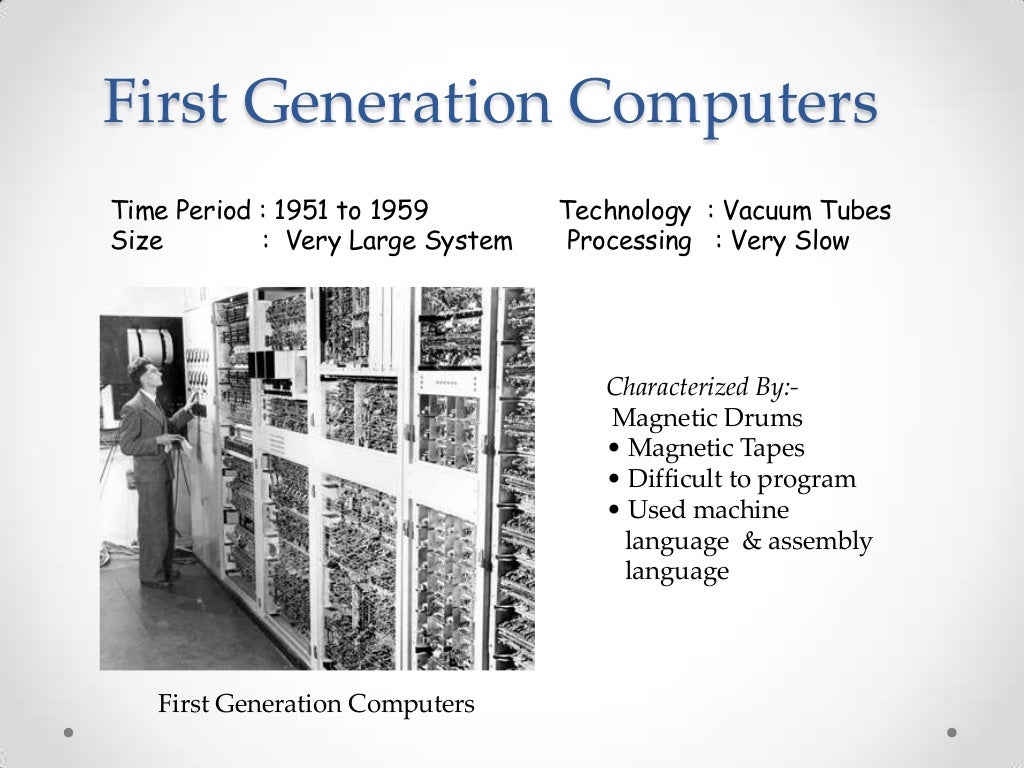 First Generation Computers

Time Period : 1951 to 1959
Size : Very Large System

Technology : Vacuum Tubes
Processing : Very Slow

Characterized By:-
Magnetic Drums
• Magnetic Tapes
• Difficult to program
• Used machine language & assembly language

First Generation Computers